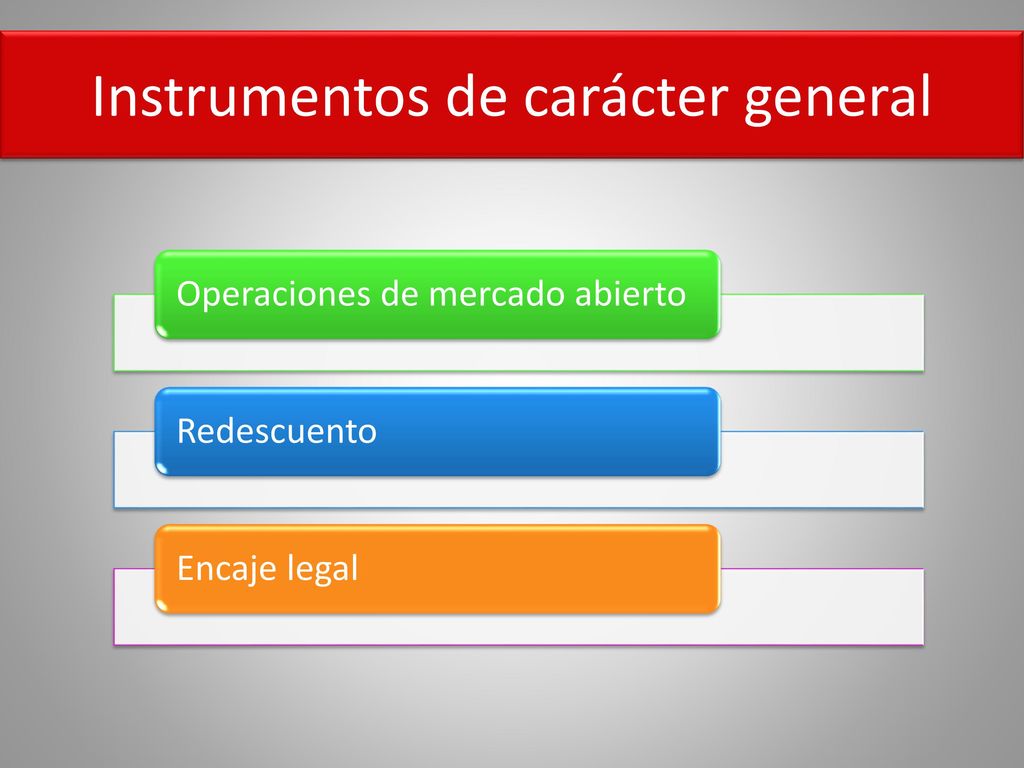 Instrumentos de carácter general

Operaciones de mercado abierto

Redescuento

Encaje legal